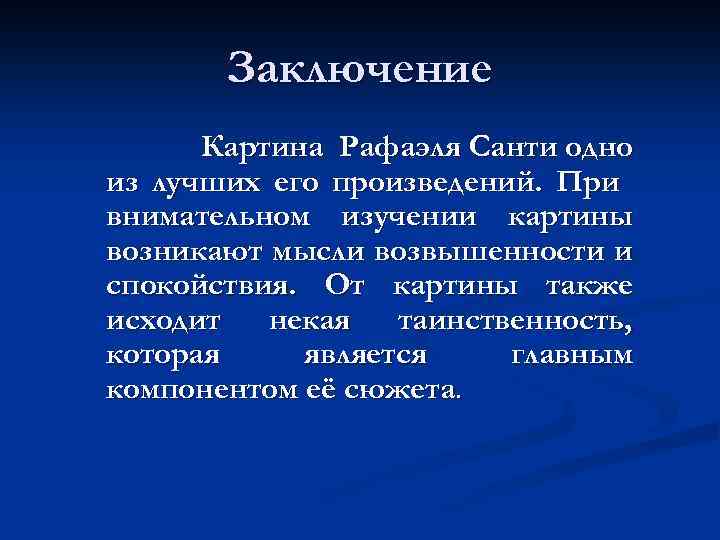 Заключение

Картина Рафаэля Санти одно из лучших его произведений. При внимательном изучении картины возникают мысли возвышенности и спокойствия. От картины также исходит некая таинственность, которая является главным компонентом её сюжета.